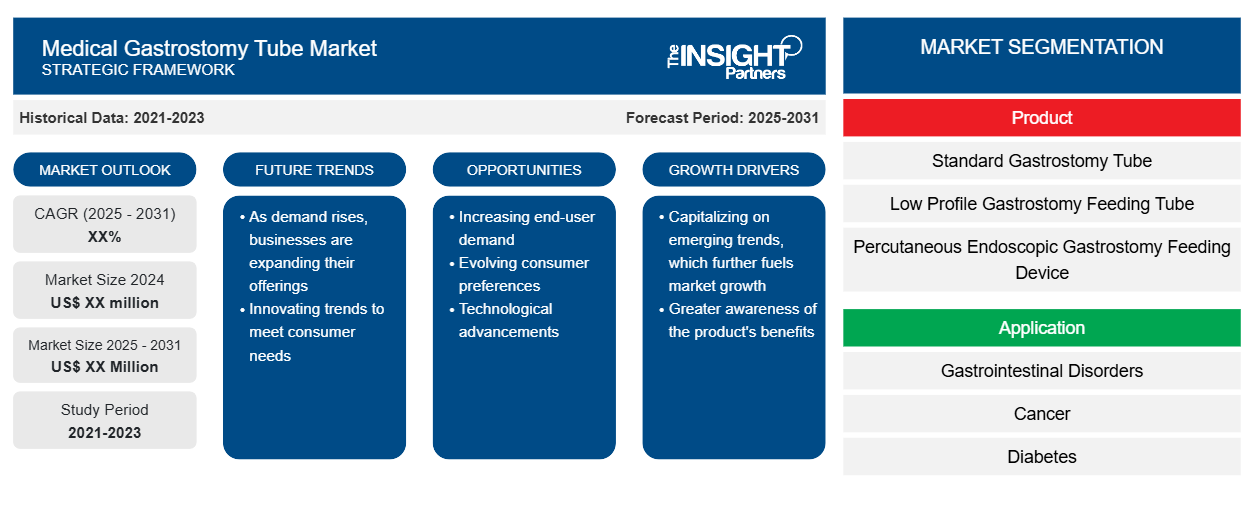 Medical Gastrostomy Tube Market
STRATEGIC FRAMEWORK

The INSIGHT Partners

Historical Data: 2021-2023

Forecast Period: 2025-2031

MARKET OUTLOOK

CAGR (2025 - 2031)
XX%

Market Size 2024
US$ XX million

Market Size 2025 - 2031
US$ XX Million

Study Period
2021-2023

FUTURE TRENDS

• As demand rises, businesses are expanding their offerings
• Innovating trends to meet consumer needs

OPPORTUNITIES

• Increasing end-user demand
• Evolving consumer preferences
• Technological advancements

GROWTH DRIVERS

• Capitalizing on emerging trends, which further fuels market growth
• Greater awareness of the product's benefits

MARKET SEGMENTATION

Product

Standard Gastrostomy Tube

Low Profile Gastrostomy Feeding Tube

Percutaneous Endoscopic Gastrostomy Feeding Device

Application

Gastrointestinal Disorders

Cancer

Diabetes